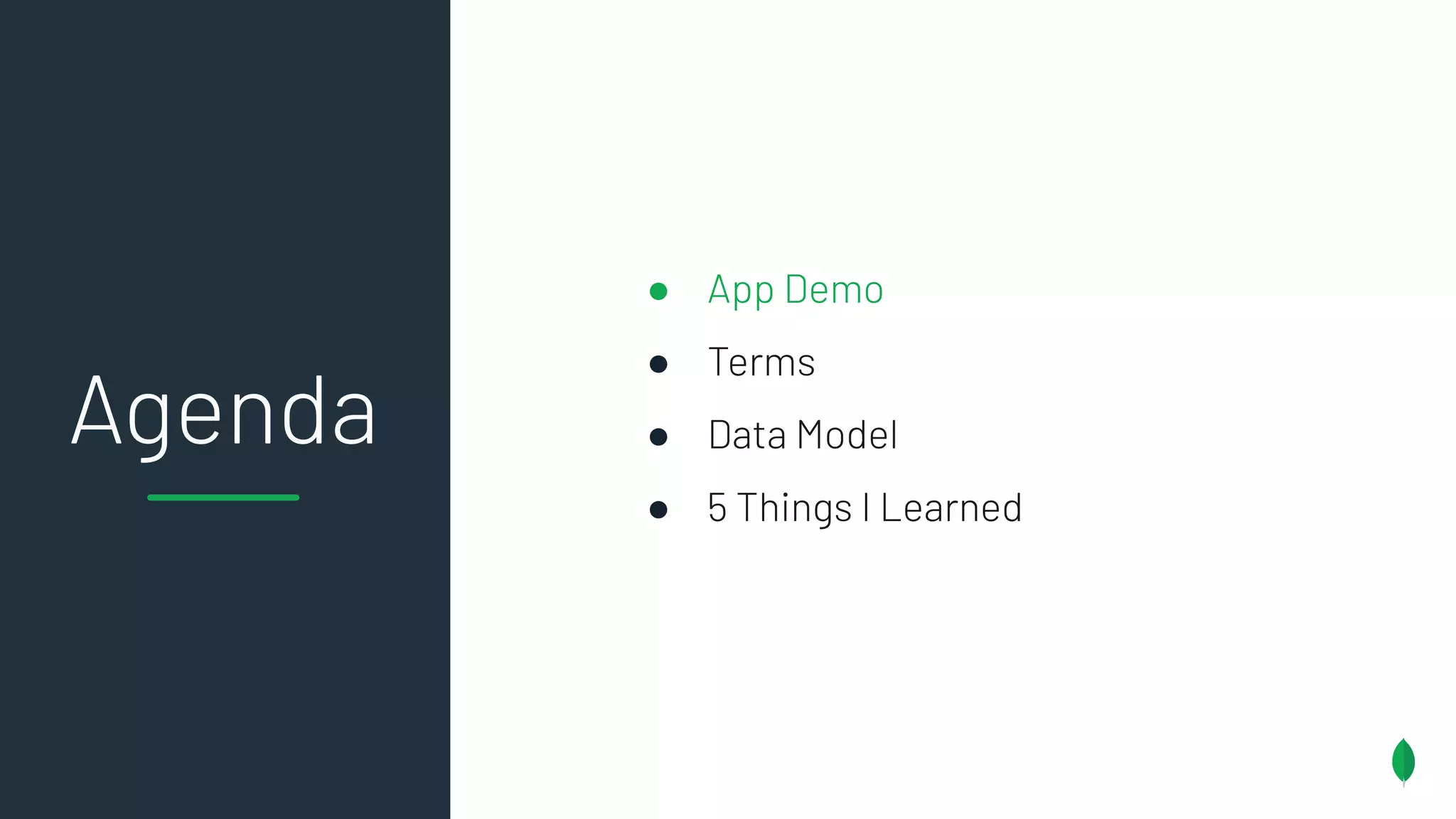 Agenda

- App Demo
- Terms
- Data Model
- 5 Things I Learned